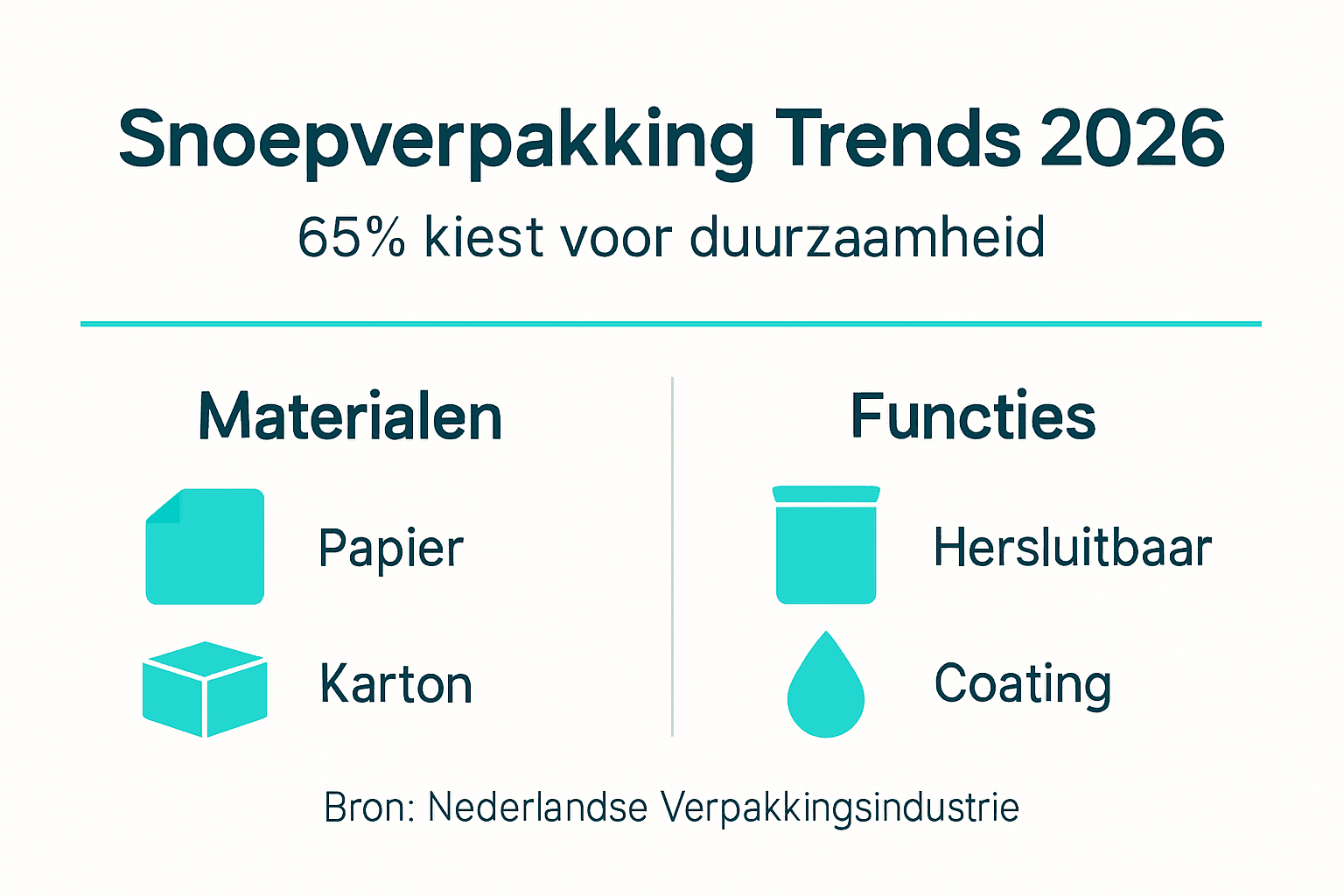 Snoepverpakking Trends 2026

65% kiest voor duurzaamheid

Materialen

Papier

Karton

Functies

Hersluitbaar

Coating

Bron: Nederlandse Verpakkingsindustrie